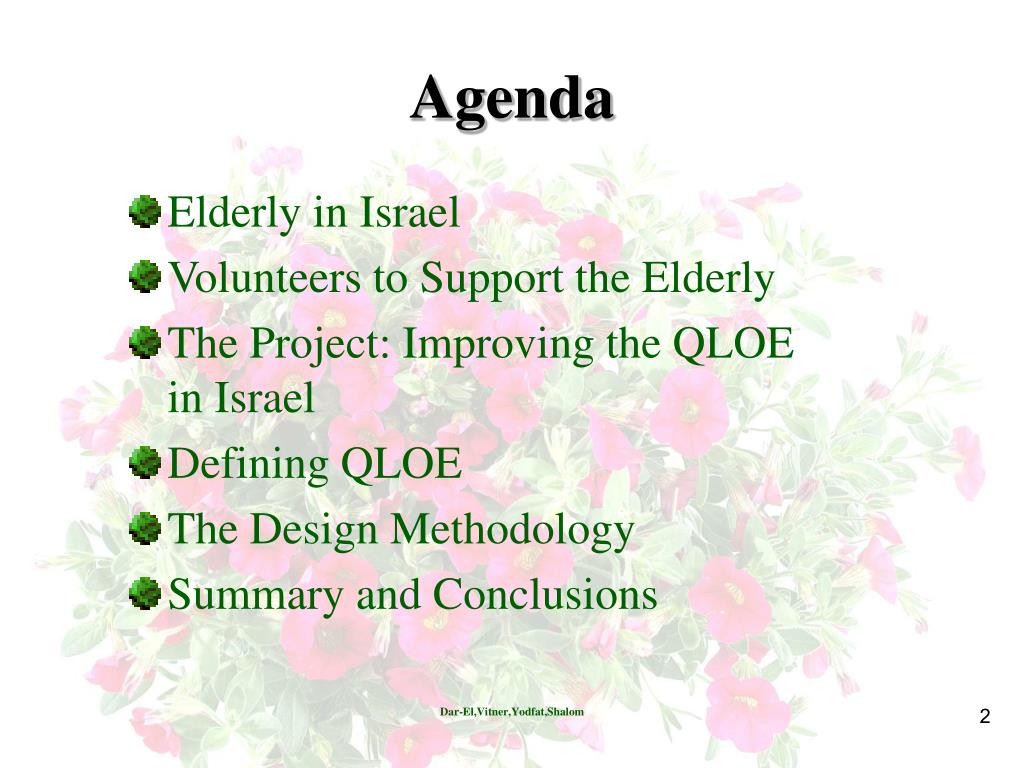 Agenda

Elderly in Israel

Volunteers to Support the Elderly

The Project: Improving the QLOE in Israel

Defining QLOE

The Design Methodology

Summary and Conclusions

Dar-El,Vitner,Yodfat,Shalom

2